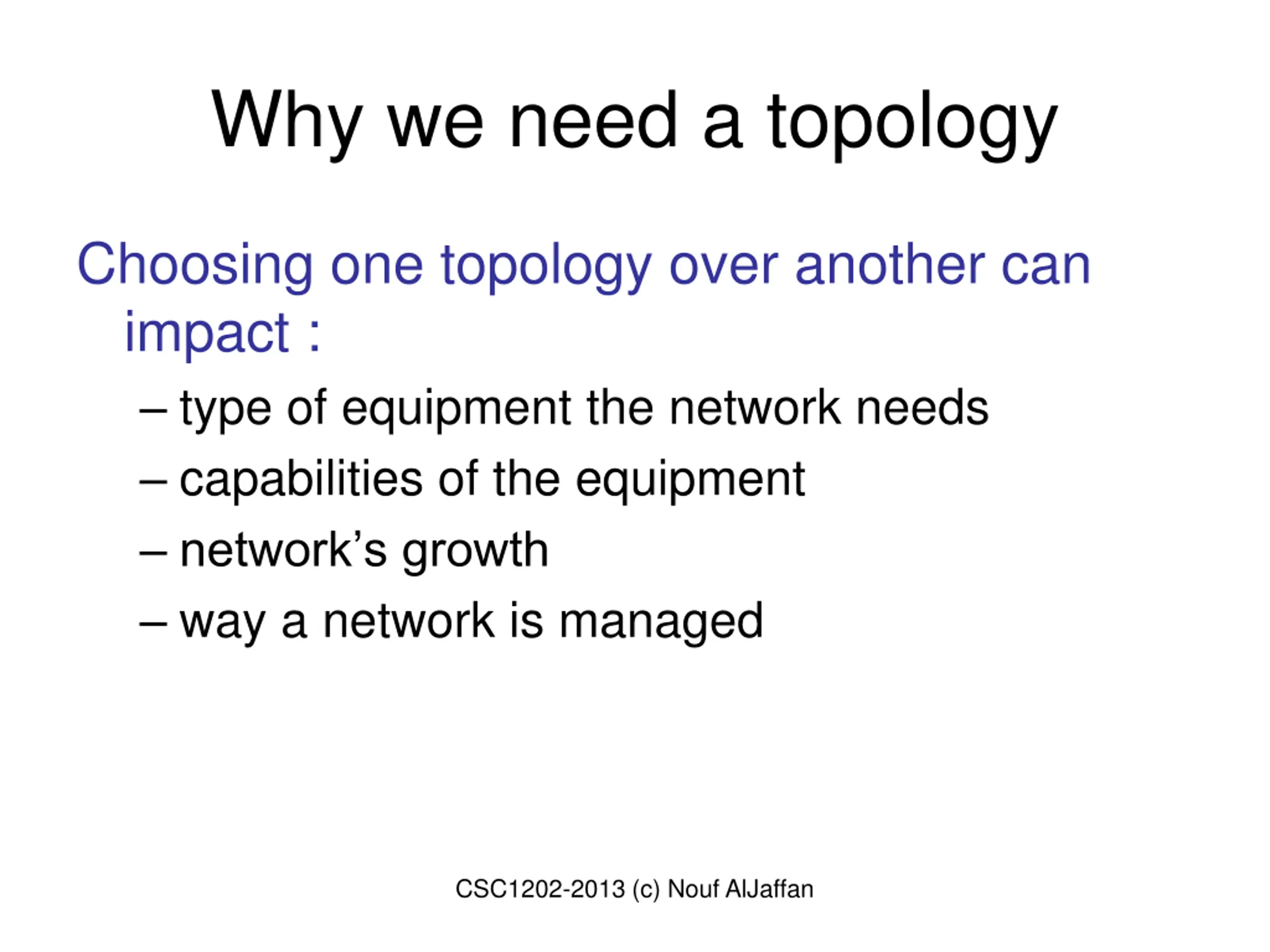 Why we need a topology

Choosing one topology over another can impact :

– type of equipment the network needs
– capabilities of the equipment
– network’s growth
– way a network is managed

CSC1202-2013 (c) Nouf AlJaffan